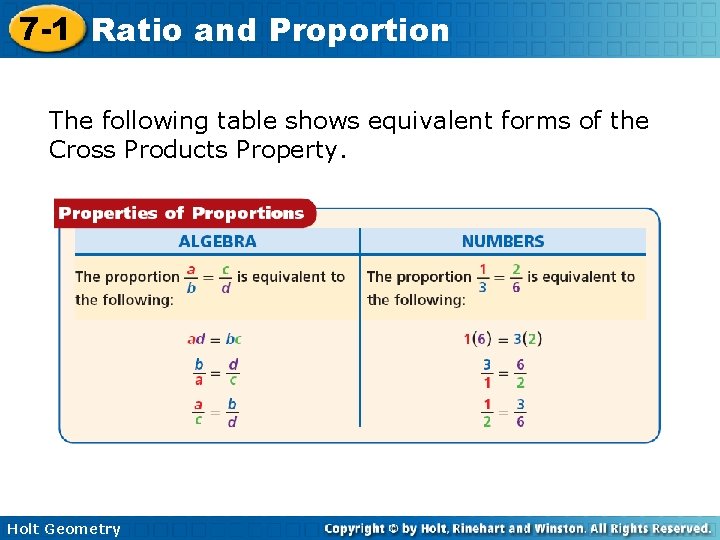 7-1 Ratio and Proportion

The following table shows equivalent forms of the Cross Products Property.

Properties of Proportions

| ALGEBRA | NUMBERS |
|---|---|
| The proportion $\frac{a}{b} = \frac{c}{d}$ is equivalent to the following: | The proportion $\frac{1}{3} = \frac{2}{6}$ is equivalent to the following: |
| $ad = bc$ | $1(6) = 3(2)$ |
| $\frac{b}{a} = \frac{d}{c}$ | $\frac{3}{1} = \frac{6}{2}$ |
| $\frac{a}{c} = \frac{b}{d}$ | $\frac{1}{2} = \frac{3}{6}$ |

Holt Geometry

Copyright © by Holt, Rinehart and Winston. All Rights Reserved.